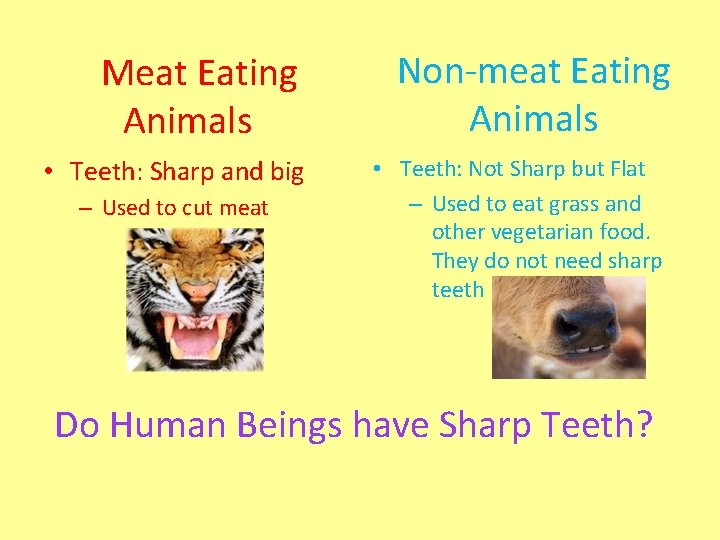 Meat Eating Animals

• Teeth: Sharp and big
– Used to cut meat

Non-meat Eating Animals

• Teeth: Not Sharp but Flat
– Used to eat grass and other vegetarian food. They do not need sharp teeth

Do Human Beings have Sharp Teeth?